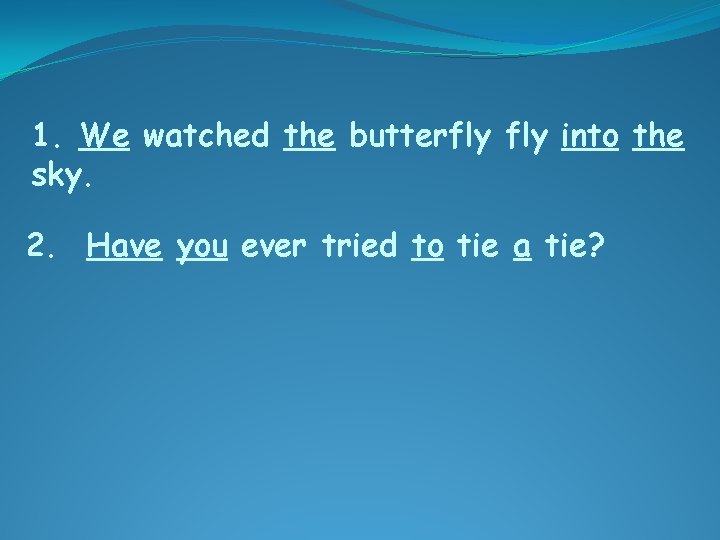 1. We watched the butterfly fly into the sky.

2. Have you ever tried to tie a tie?